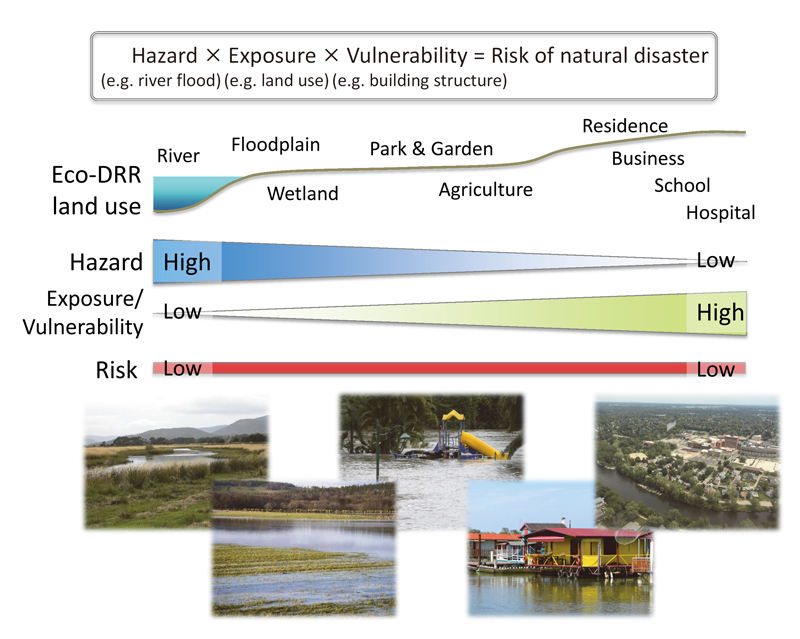 Hazard × Exposure × Vulnerability = Risk of natural disaster
(e.g. river flood) (e.g. land use) (e.g. building structure)

Eco-DRR land use

River

Floodplain

Wetland

Park & Garden

Agriculture

Residence

Business

School

Hospital

Hazard

High

Low

Exposure/ Vulnerability

Low

High

Risk

Low

Low